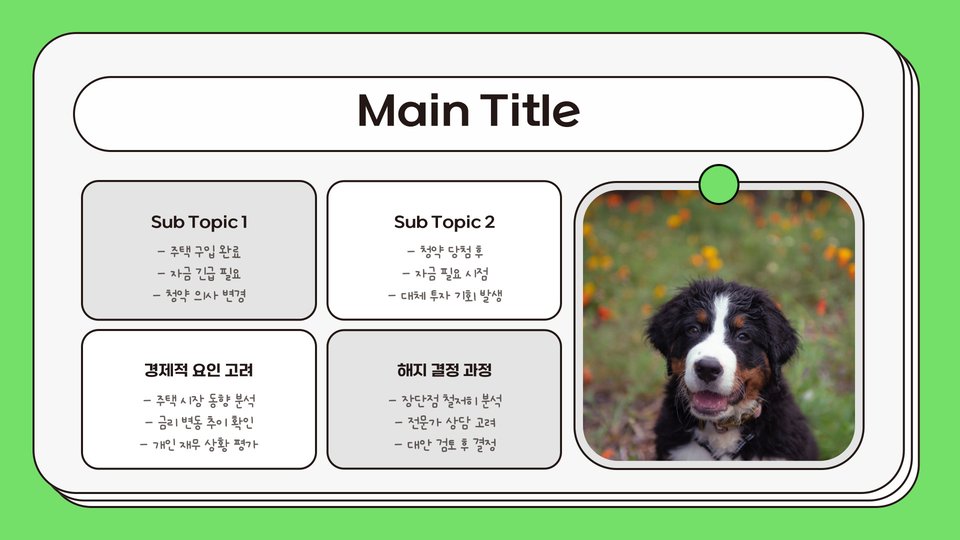 Main Title

Sub Topic 1

- 주택 구입 완료
- 자금 긴급 필요
- 청약 의사 변경

Sub Topic 2

- 청약 당첨 후
- 자금 필요 시점
- 대체 투자 기회 발생

경제적 요인 고려

- 주택 시장 동향 분석
- 금리 변동 추이 확인
- 개인 재무 상황 평가

해지 결정 과정

- 장단점 철저히 분석
- 전문가 상담 고려
- 대안 검토 후 결정